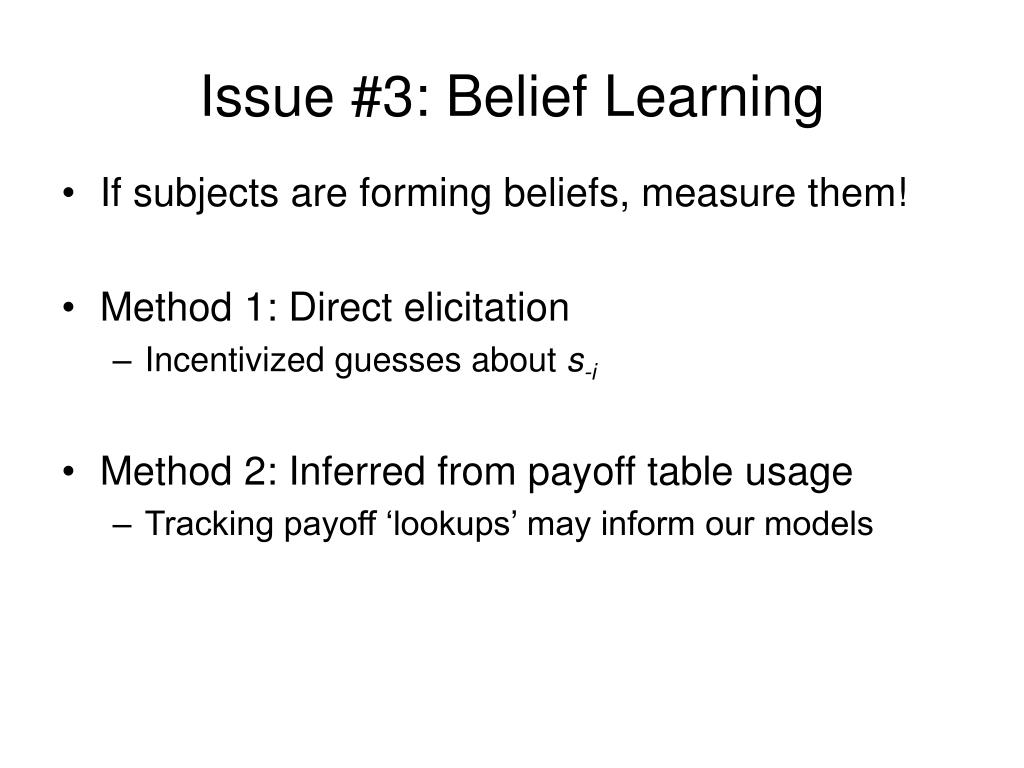 Issue #3: Belief Learning

• If subjects are forming beliefs, measure them!

• Method 1: Direct elicitation
– Incentivized guesses about $s_{-i}$

• Method 2: Inferred from payoff table usage
– Tracking payoff ‘lookups’ may inform our models